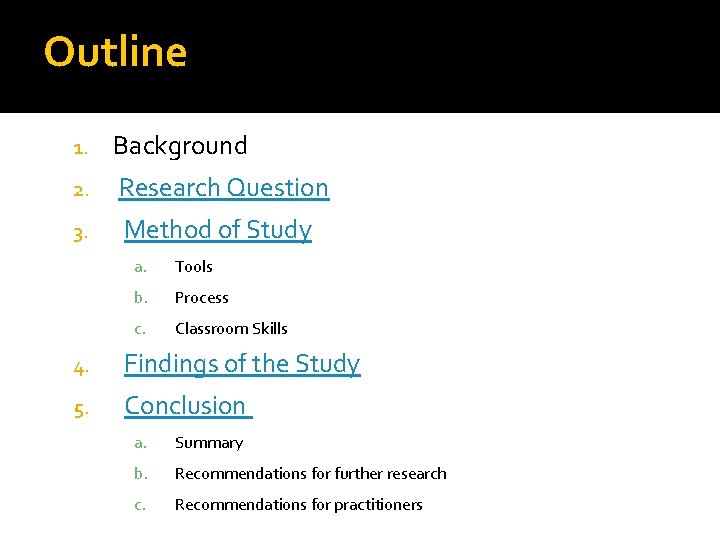 Outline

1. Background
2. Research Question
3. Method of Study
   a. Tools
   b. Process
   c. Classroom Skills
4. Findings of the Study
5. Conclusion
   a. Summary
   b. Recommendations for further research
   c. Recommendations for practitioners